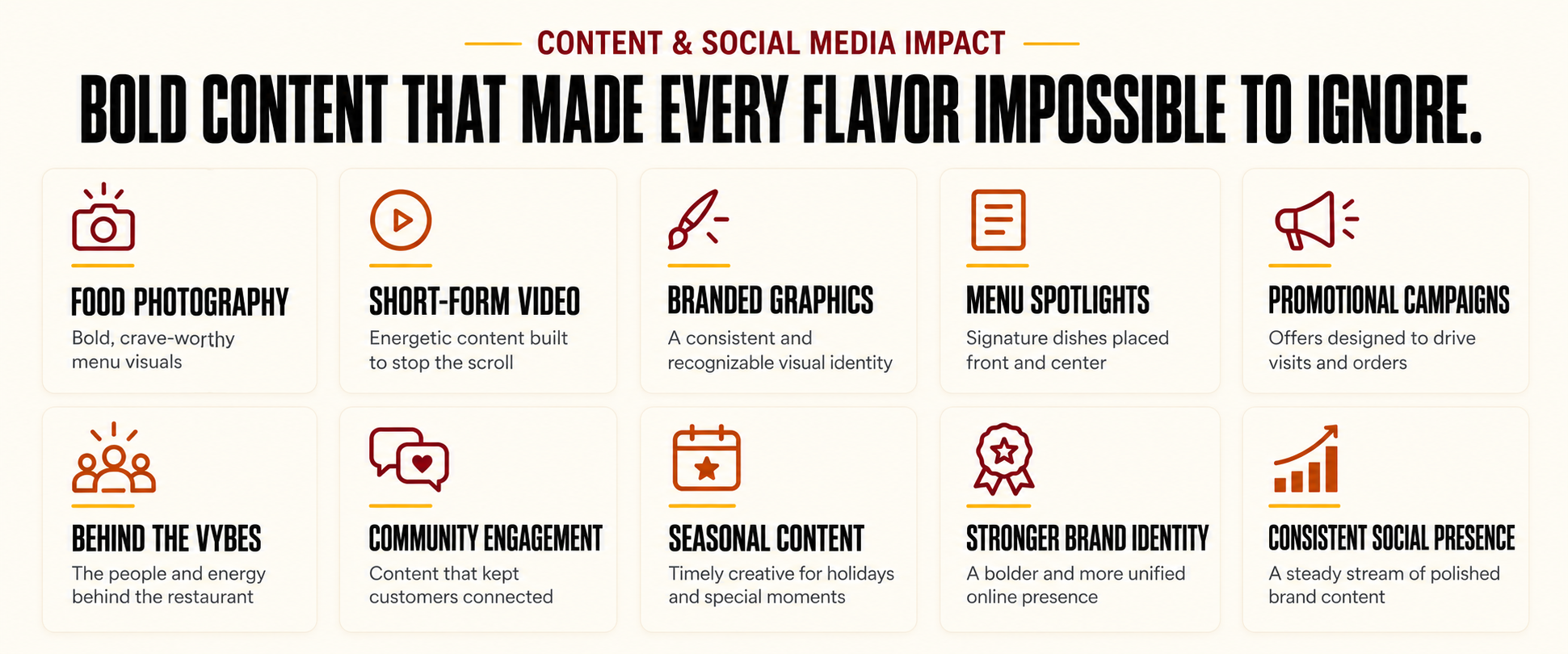 CONTENT & SOCIAL MEDIA IMPACT

BOLD CONTENT THAT MADE EVERY FLAVOR IMPOSSIBLE TO IGNORE.

FOOD PHOTOGRAPHY
Bold, crave-worthy menu visuals

SHORT-FORM VIDEO
Energetic content built to stop the scroll

BRANDED GRAPHICS
A consistent and recognizable visual identity

MENU SPOTLIGHTS
Signature dishes placed front and center

PROMOTIONAL CAMPAIGNS
Offers designed to drive visits and orders

BEHIND THE VYBES
The people and energy behind the restaurant

COMMUNITY ENGAGEMENT
Content that kept customers connected

SEASONAL CONTENT
Timely creative for holidays and special moments

STRONGER BRAND IDENTITY
A bolder and more unified online presence

CONSISTENT SOCIAL PRESENCE
A steady stream of polished brand content